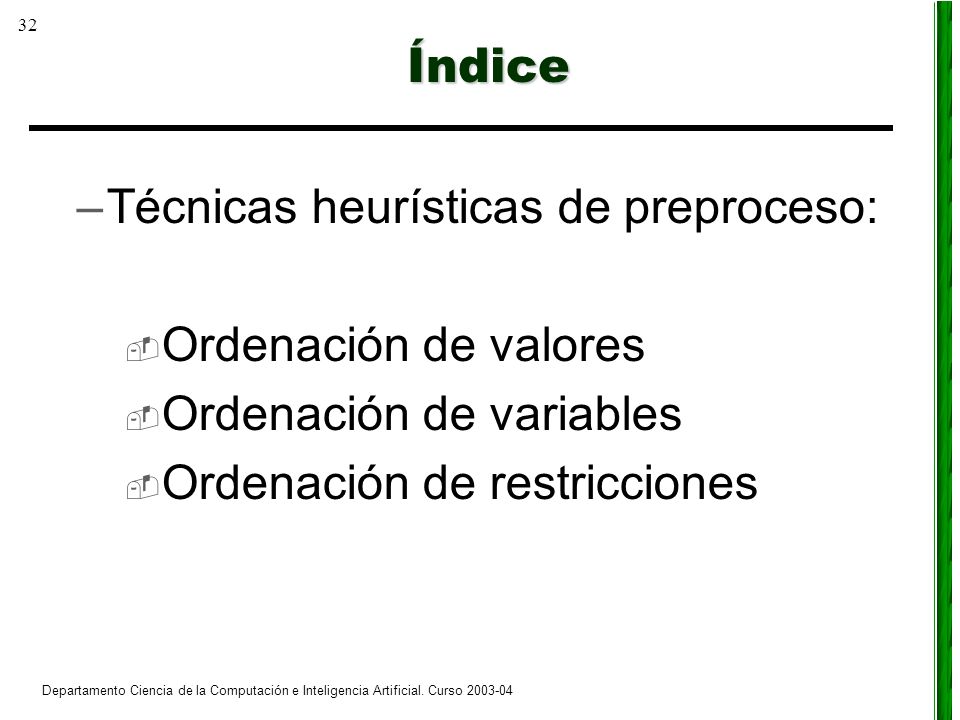 32

Índice

–Técnicas heurísticas de preproceso:

Ordenación de valores
Ordenación de variables
Ordenación de restricciones

Departamento Ciencia de la Computación e Inteligencia Artificial. Curso 2003-04